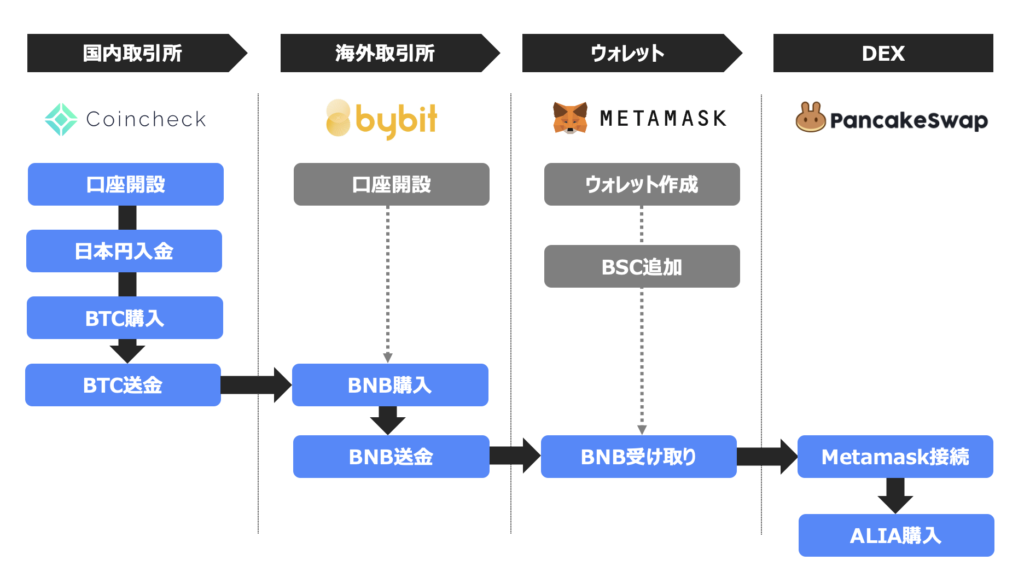 国内取引所

Coincheck

口座開設

日本円入金

BTC購入

BTC送金

海外取引所

bybit

口座開設

BNB購入

BNB送金

ウォレット

METAMASK

ウォレット作成

BSC追加

BNB受け取り

DEX

PancakeSwap

Metamask接続

ALIA購入